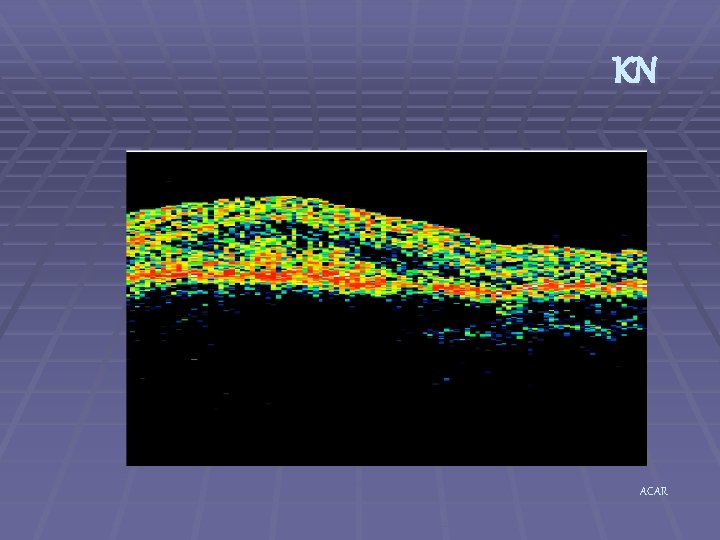 KN

ACAR